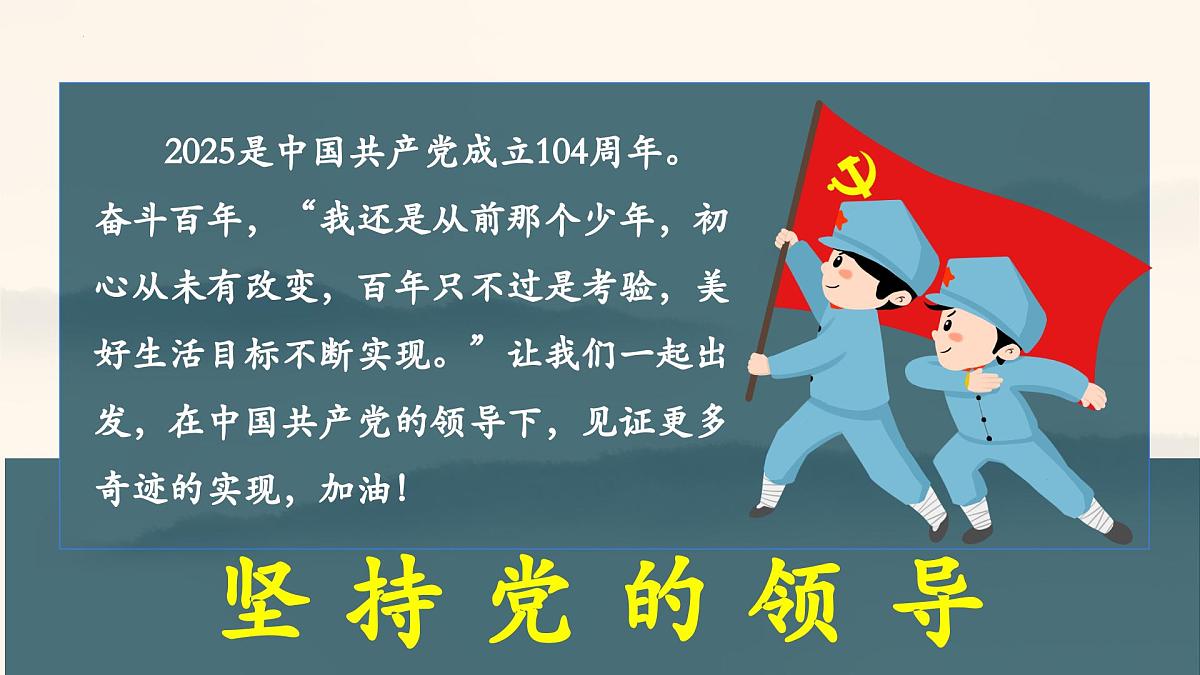 2025是中国共产党成立104周年。奋斗百年，“我还是从前那个少年，初心从未有改变，百年只不过是考验，美好生活目标不断实现。”让我们一起出发，在中国共产党的领导下，见证更多奇迹的实现，加油！

坚持党的领导